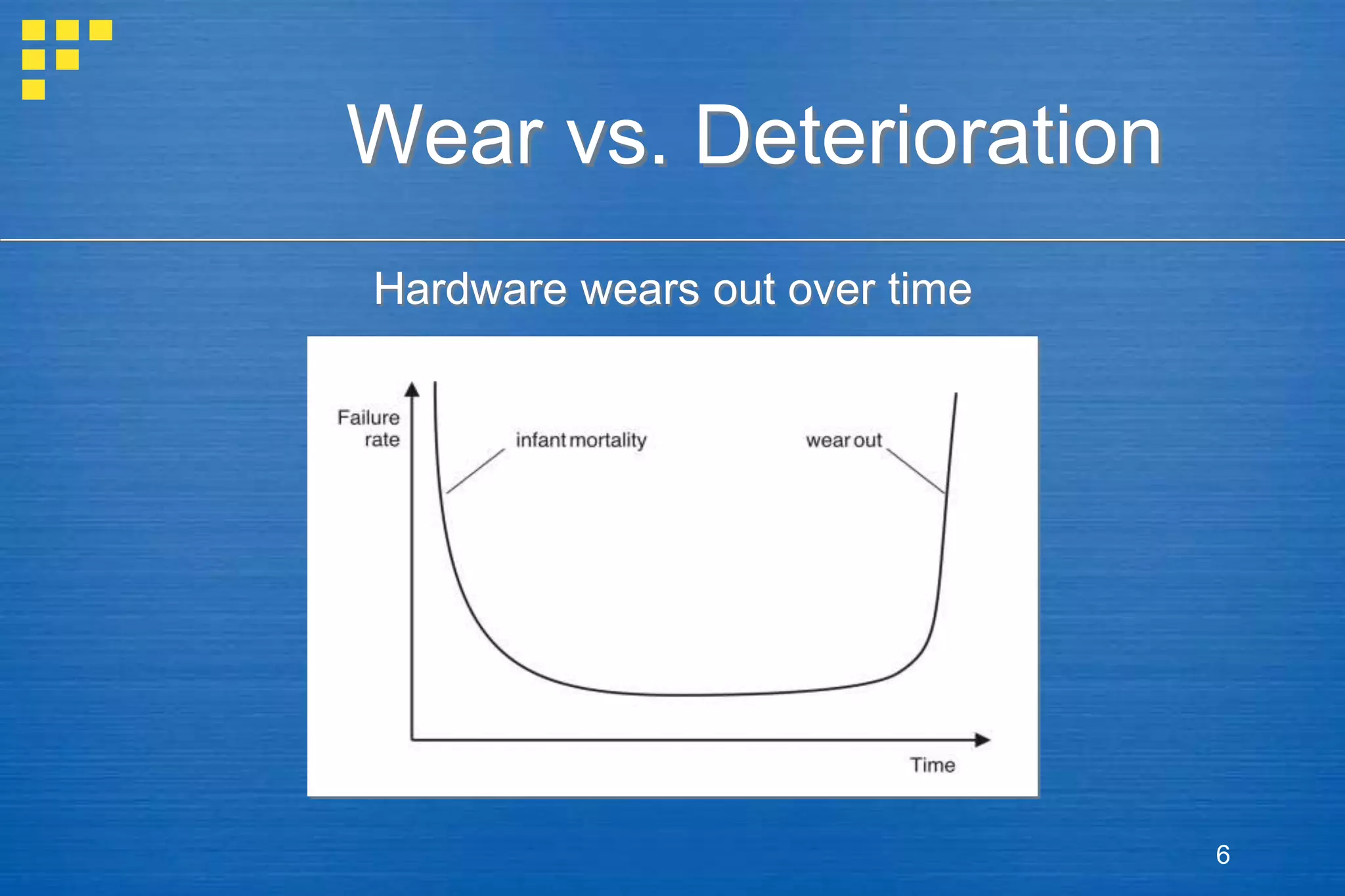 Wear vs. Deterioration

Hardware wears out over time

Failure rate

infant mortality

wear out

Time

6